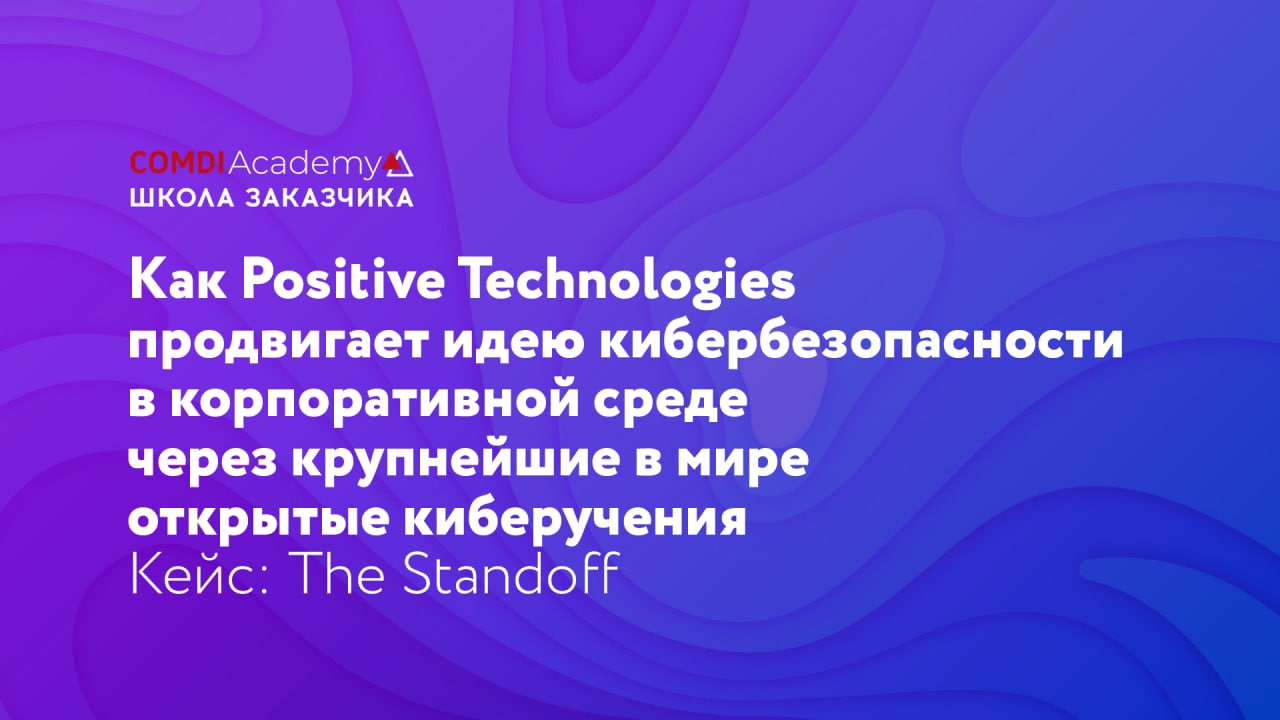 COMDI Academy
ШКОЛА ЗАКАЗЧИКА

Как Positive Technologies продвигает идею кибербезопасности в корпоративной среде через крупнейшие в мире открытые киберучения
Кейс: The Standoff